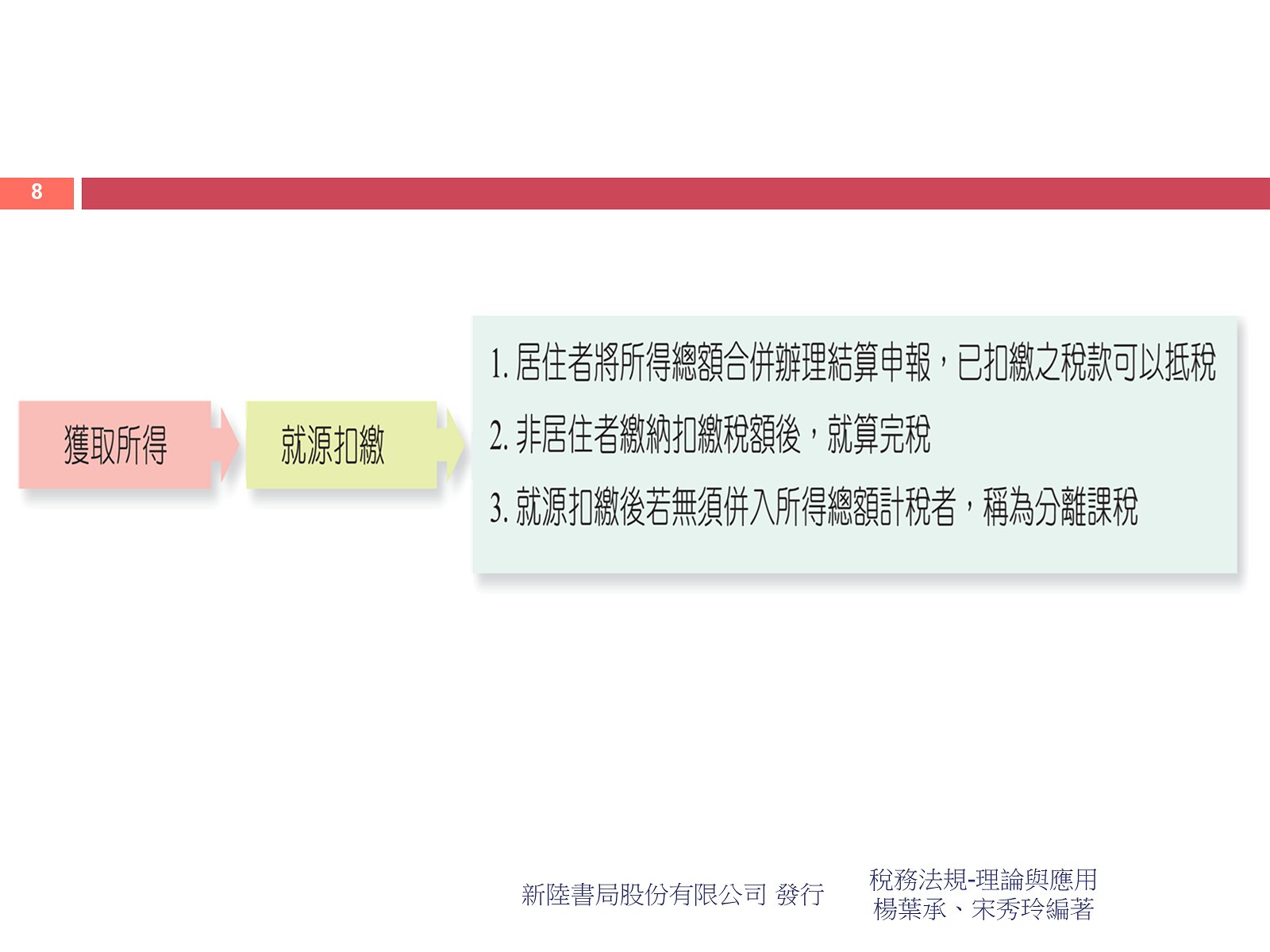 8

獲取所得

就源扣繳

1. 居住者將所得總額合併辦理結算申報，已扣繳之稅款可以抵稅

2. 非居住者繳納扣繳稅額後，就算完稅

3. 就源扣繳後若無須併入所得總額計稅者，稱為分離課稅

新陸書局股份有限公司 發行

稅務法規-理論與應用
楊葉承、宋秀玲編著